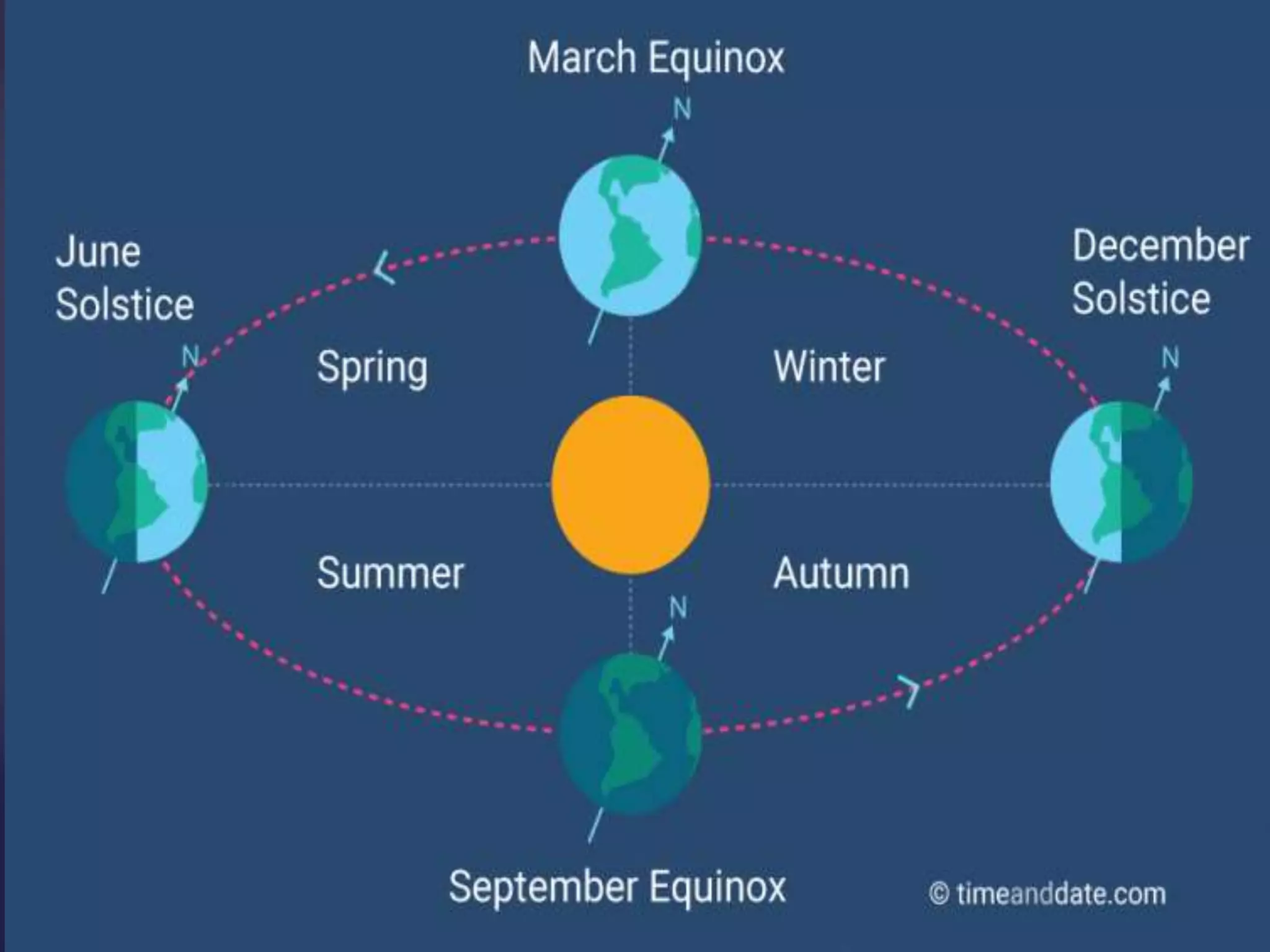 March Equinox

N

June Solstice

December Solstice

N

Spring

Winter

N

Summer

Autumn

N

September Equinox

© timeanddate.com